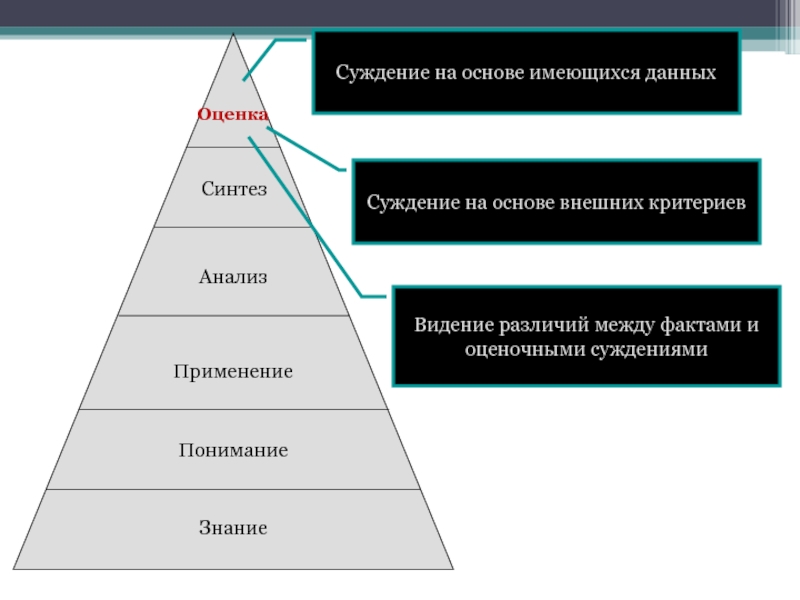 Оценка

Синтез

Анализ

Применение

Понимание

Знание

Суждение на основе имеющихся данных

Суждение на основе внешних критериев

Видение различий между фактами и оценочными суждениями